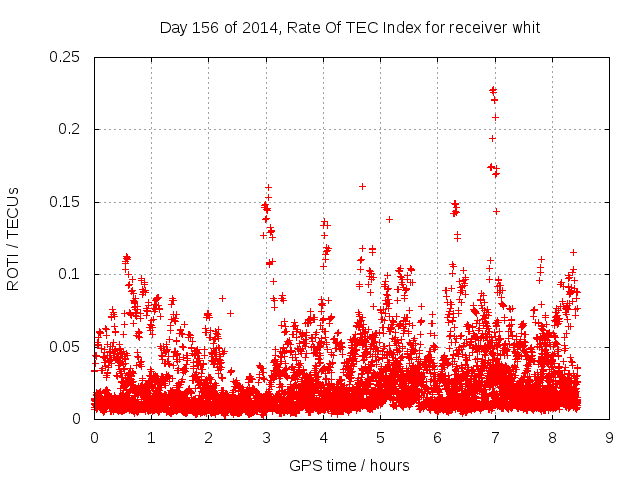 Day 156 of 2014, Rate Of TEC Index for receiver whit

ROTI / TECUs

0.25
0.2
0.15
0.1
0.05
0

0 1 2 3 4 5 6 7 8 9

GPS time / hours